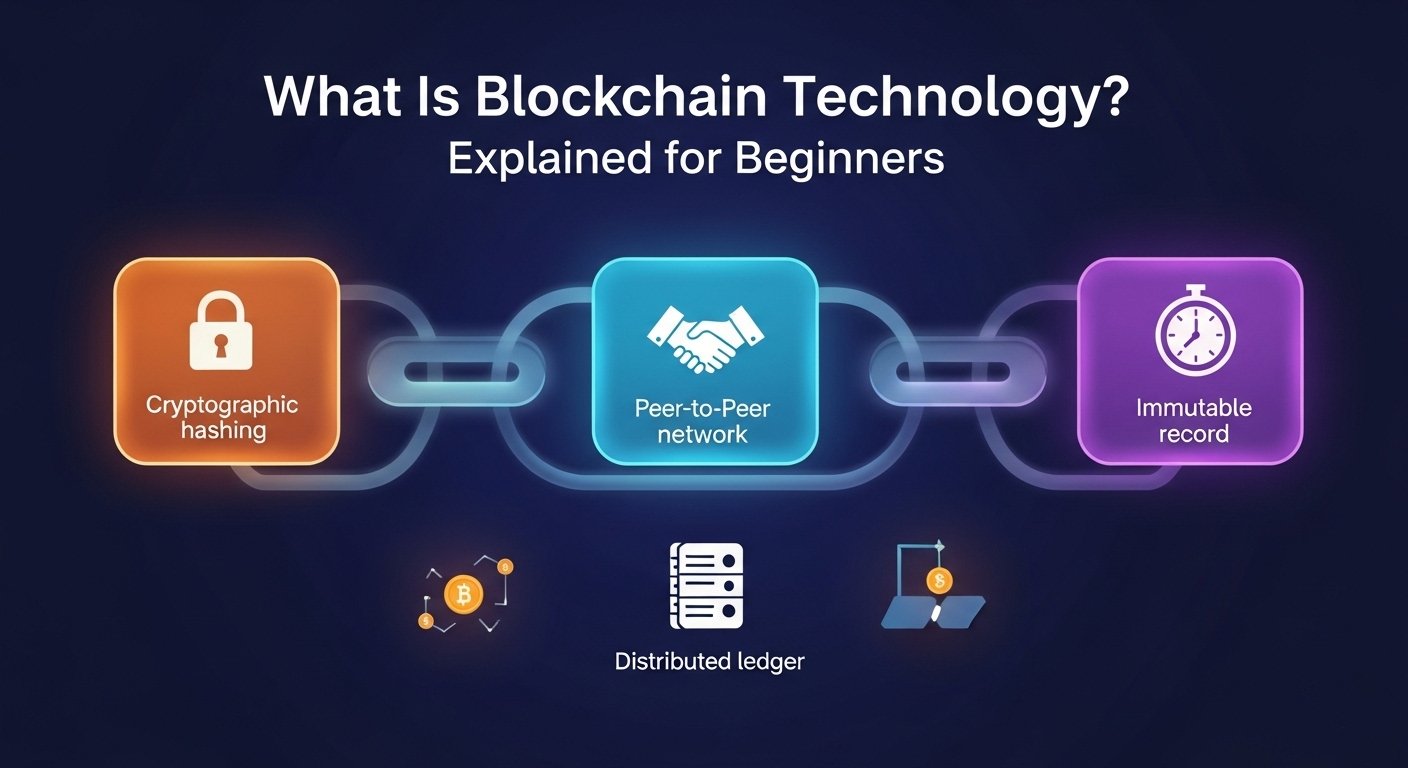 What Is Blockchain Technology?
Explained for Beginners

Cryptographic hashing

Peer-to-Peer network

Immutable record

Distributed ledger